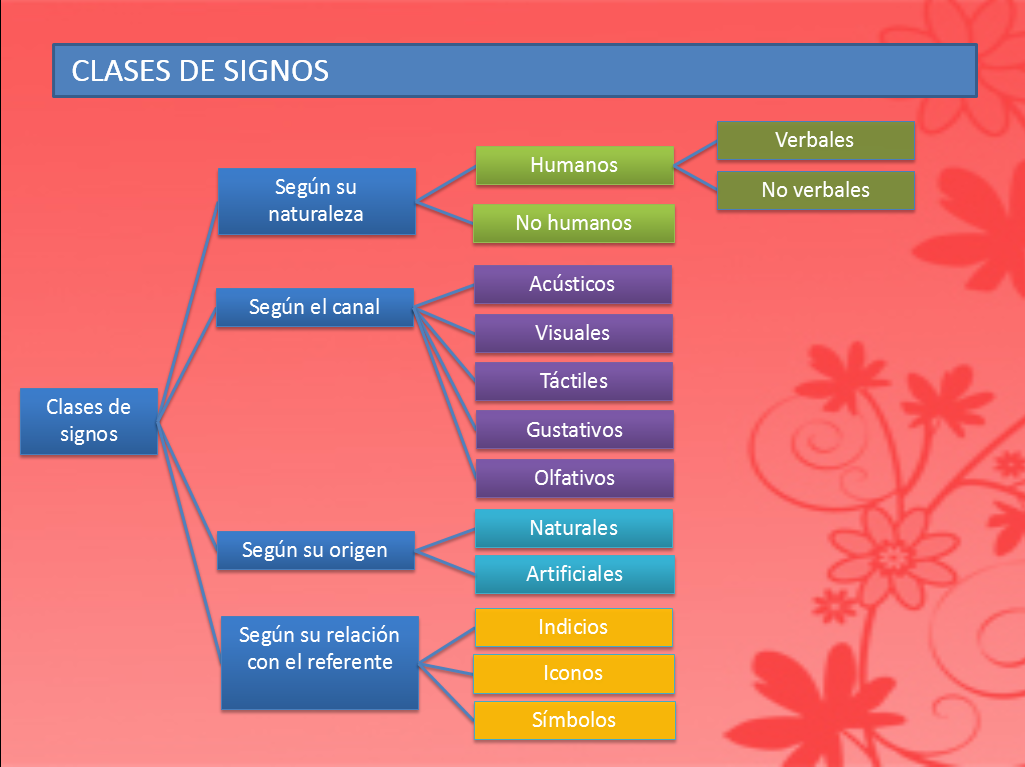 CLASES DE SIGNOS

Clases de signos

Según su naturaleza

Humanos

Verbales

No verbales

No humanos

Según el canal

Acústicos

Visuales

Táctiles

Gustativos

Olfativos

Según su origen

Naturales

Artificiales

Según su relación con el referente

Indicios

Iconos

Símbolos